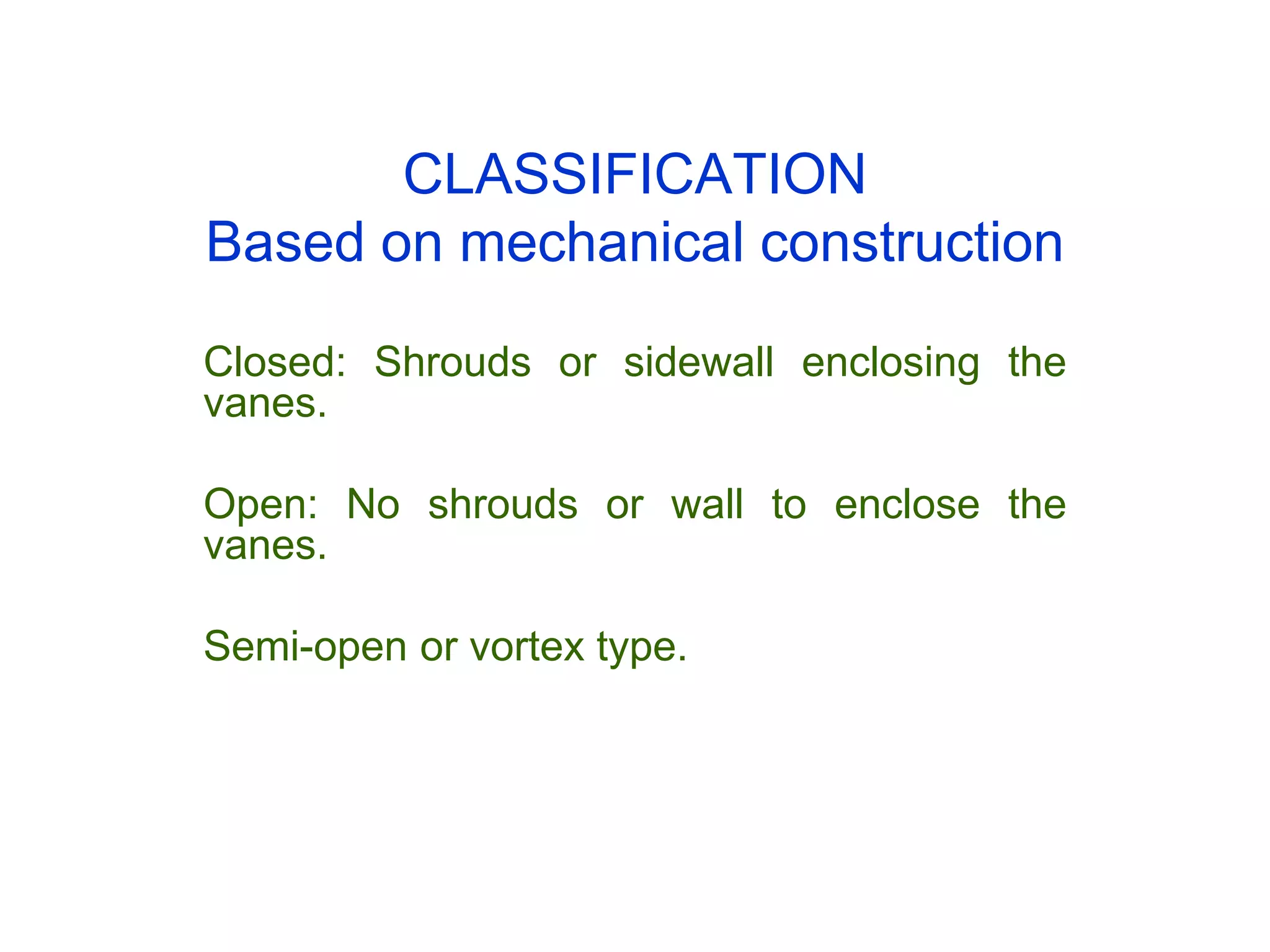 CLASSIFICATION
Based on mechanical construction

Closed: Shrouds or sidewall enclosing the vanes.

Open: No shrouds or wall to enclose the vanes.

Semi-open or vortex type.